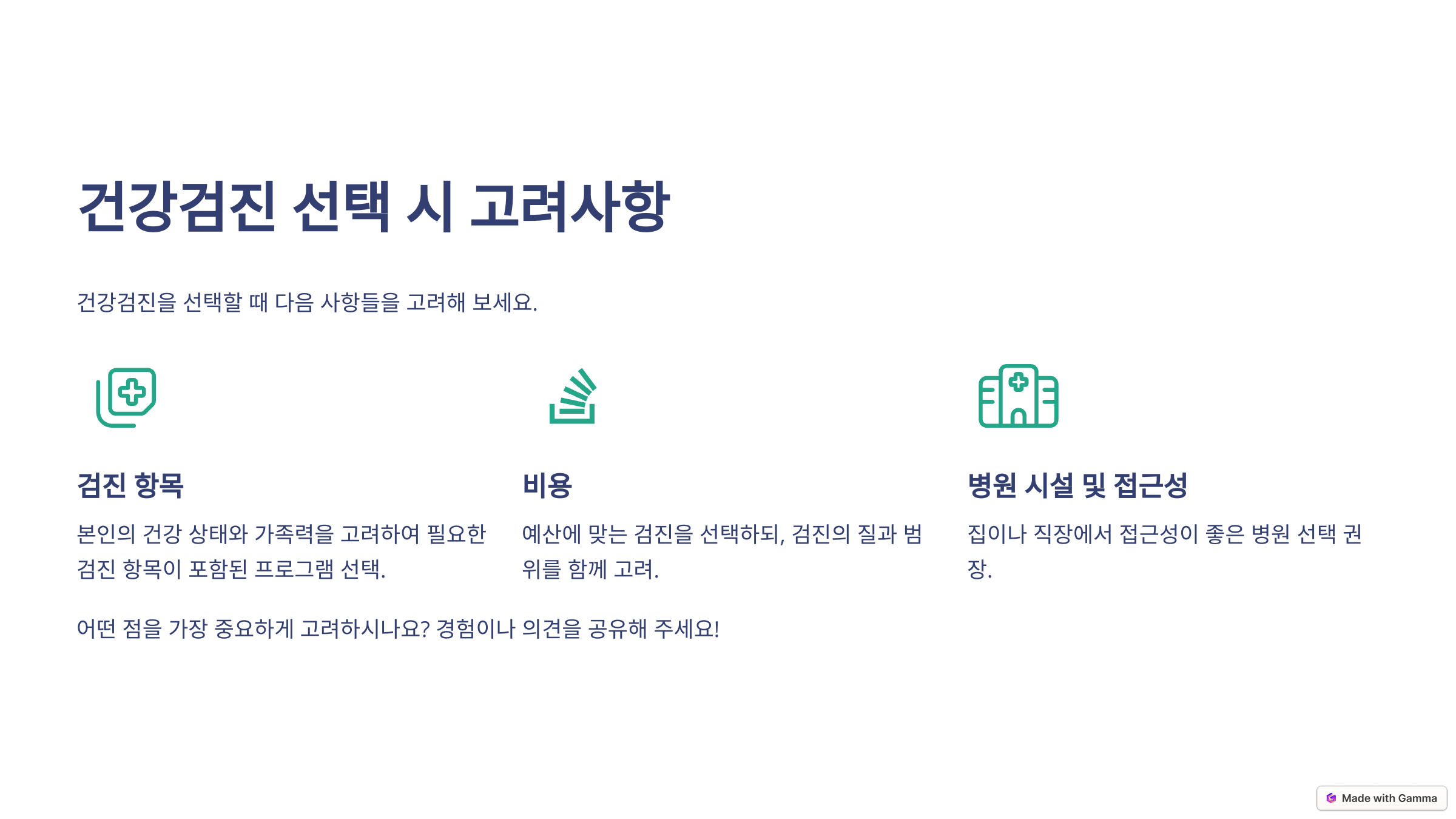 건강검진 선택 시 고려사항

건강검진을 선택할 때 다음 사항들을 고려해 보세요.

검진 항목

본인의 건강 상태와 가족력을 고려하여 필요한 검진 항목이 포함된 프로그램 선택.

비용

예산에 맞는 검진을 선택하되, 검진의 질과 범위를 함께 고려.

병원 시설 및 접근성

집이나 직장에서 접근성이 좋은 병원 선택 권장.

어떤 점을 가장 중요하게 고려하시나요? 경험이나 의견을 공유해 주세요!

Made with Gamma